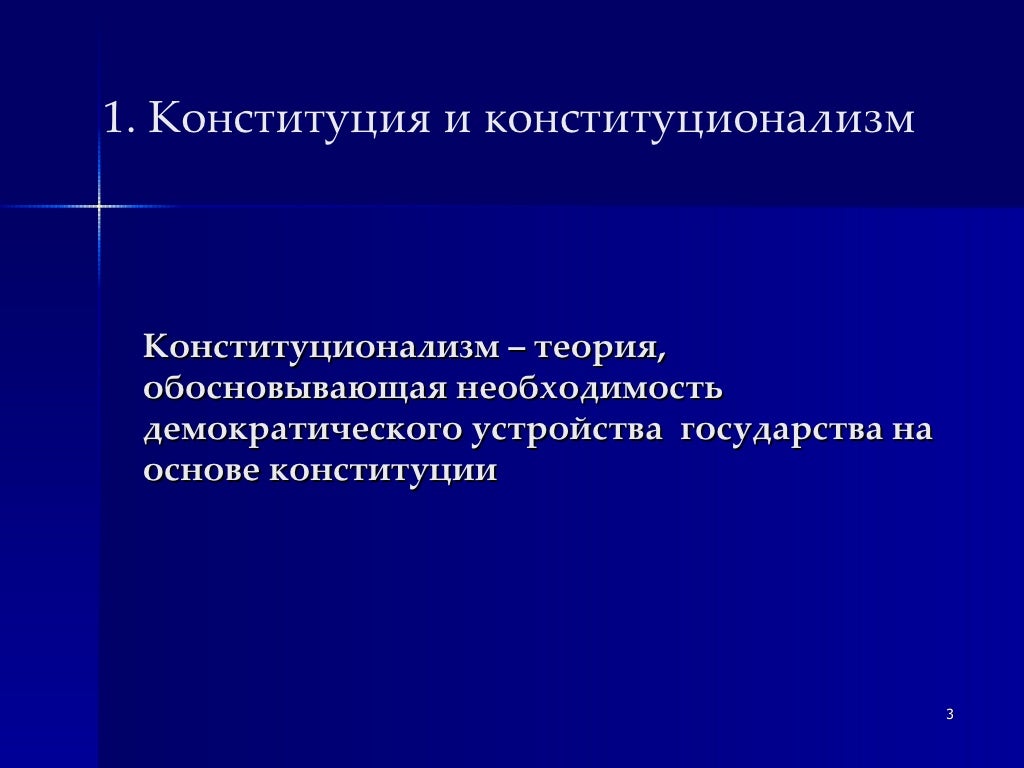 1. Конституция и конституционализм

Конституционализм – теория, обосновывающая необходимость демократического устройства государства на основе конституции

3